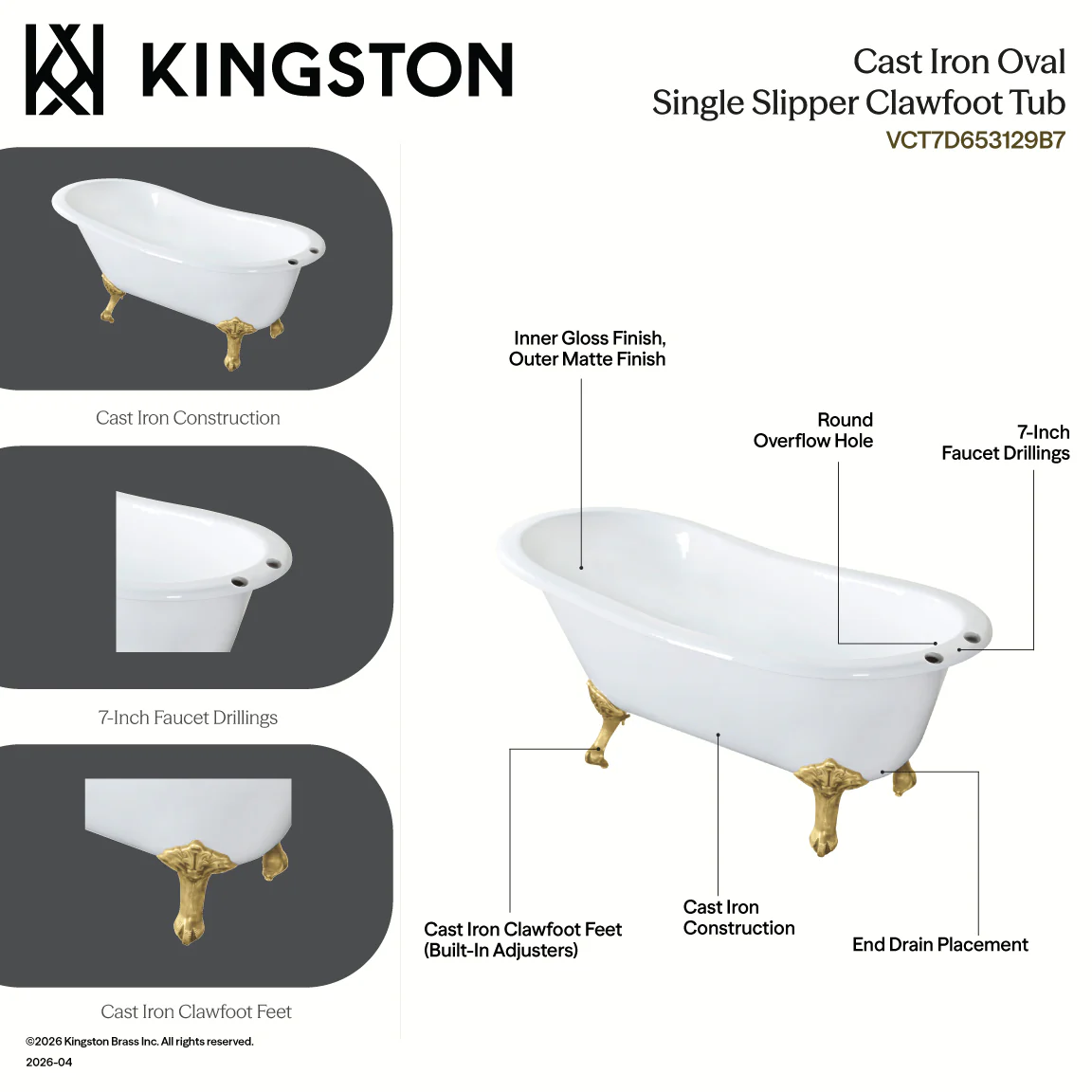 KINGSTON

Cast Iron Oval
Single Slipper Clawfoot Tub
VCT7D653129B7

Cast Iron Construction

7-Inch Faucet Drillings

Cast Iron Clawfoot Feet

Inner Gloss Finish,
Outer Matte Finish

Round
Overflow Hole

7-Inch
Faucet Drillings

Cast Iron Clawfoot Feet
(Built-In Adjusters)

Cast Iron
Construction

End Drain Placement

©2026 Kingston Brass Inc. All rights reserved.
2026-04